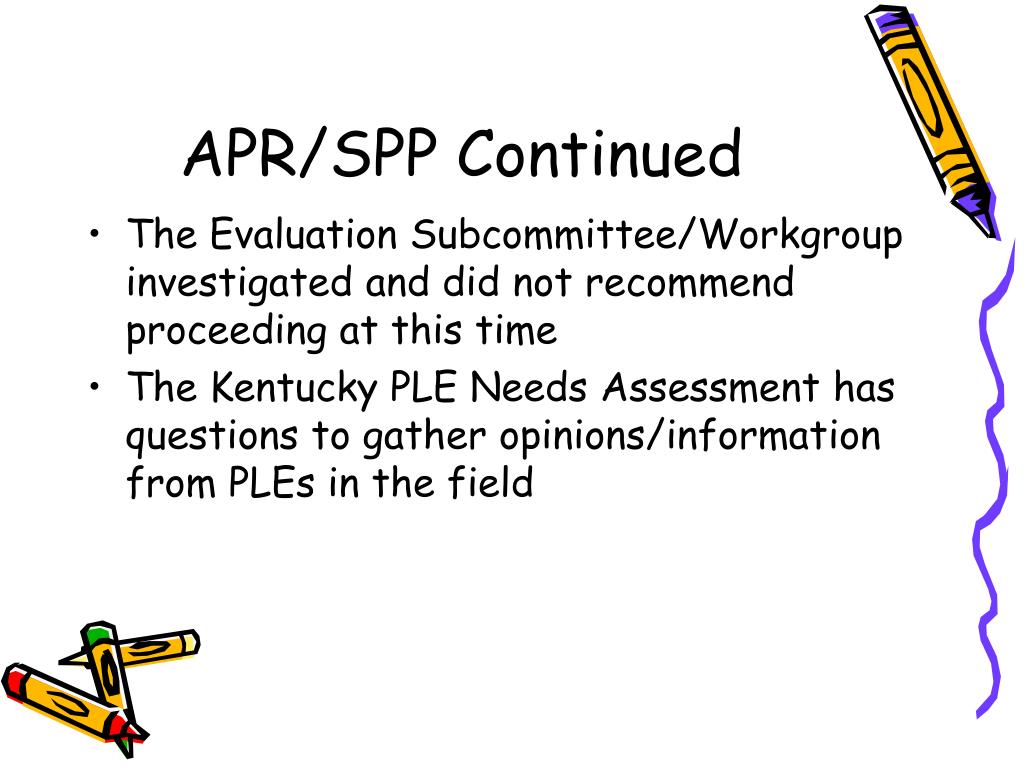 APR/SPP Continued

• The Evaluation Subcommittee/Workgroup investigated and did not recommend proceeding at this time
• The Kentucky PLE Needs Assessment has questions to gather opinions/information from PLEs in the field